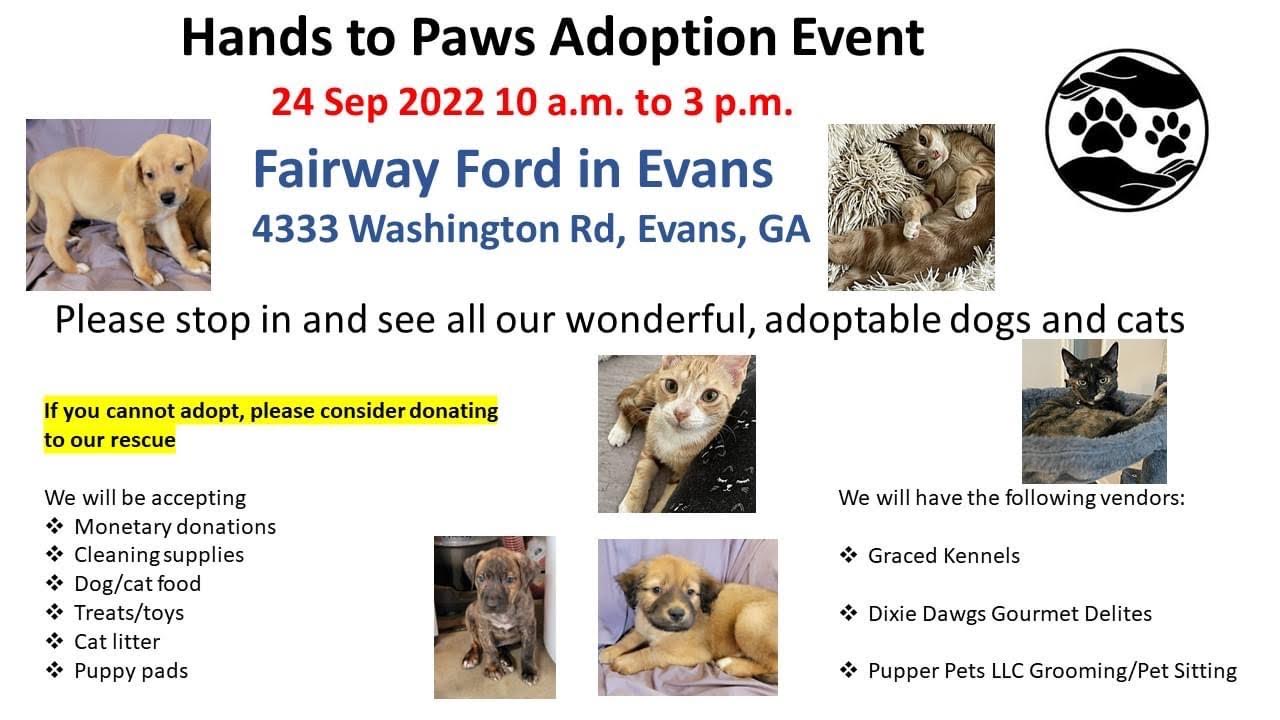 Hands to Paws Adoption Event

24 Sep 2022 10 a.m. to 3 p.m.

Fairway Ford in Evans

4333 Washington Rd, Evans, GA

Please stop in and see all our wonderful, adoptable dogs and cats

If you cannot adopt, please consider donating to our rescue

We will be accepting
❖ Monetary donations
❖ Cleaning supplies
❖ Dog/cat food
❖ Treats/toys
❖ Cat litter
❖ Puppy pads

We will have the following vendors:

❖ Graced Kennels

❖ Dixie Dawgs Gourmet Delites

❖ Pupper Pets LLC Grooming/Pet Sitting